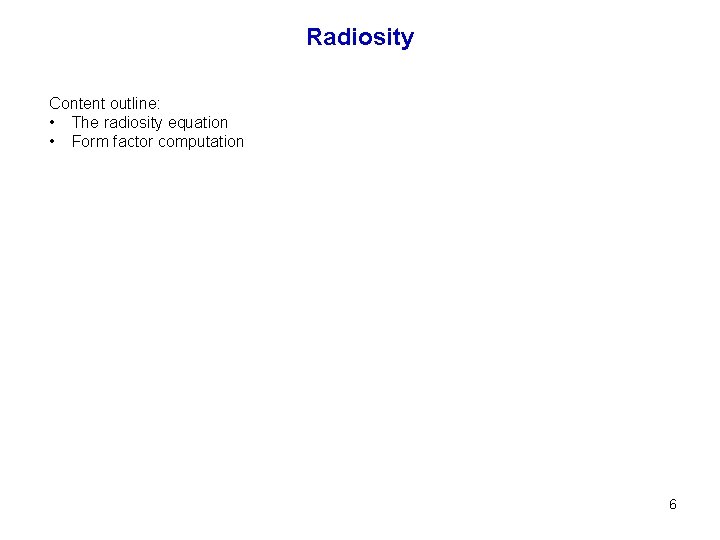 Radiosity

Content outline:
• The radiosity equation
• Form factor computation

6